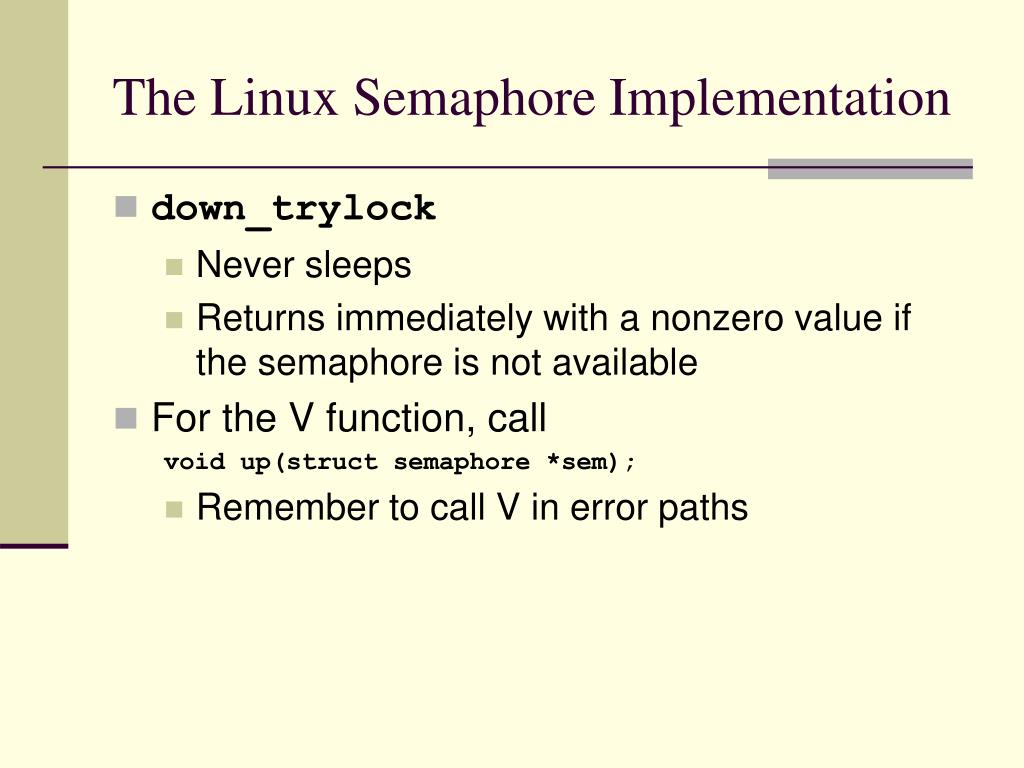 The Linux Semaphore Implementation

down_trylock

Never sleeps

Returns immediately with a nonzero value if the semaphore is not available

For the V function, call

void up(struct semaphore *sem);

Remember to call V in error paths